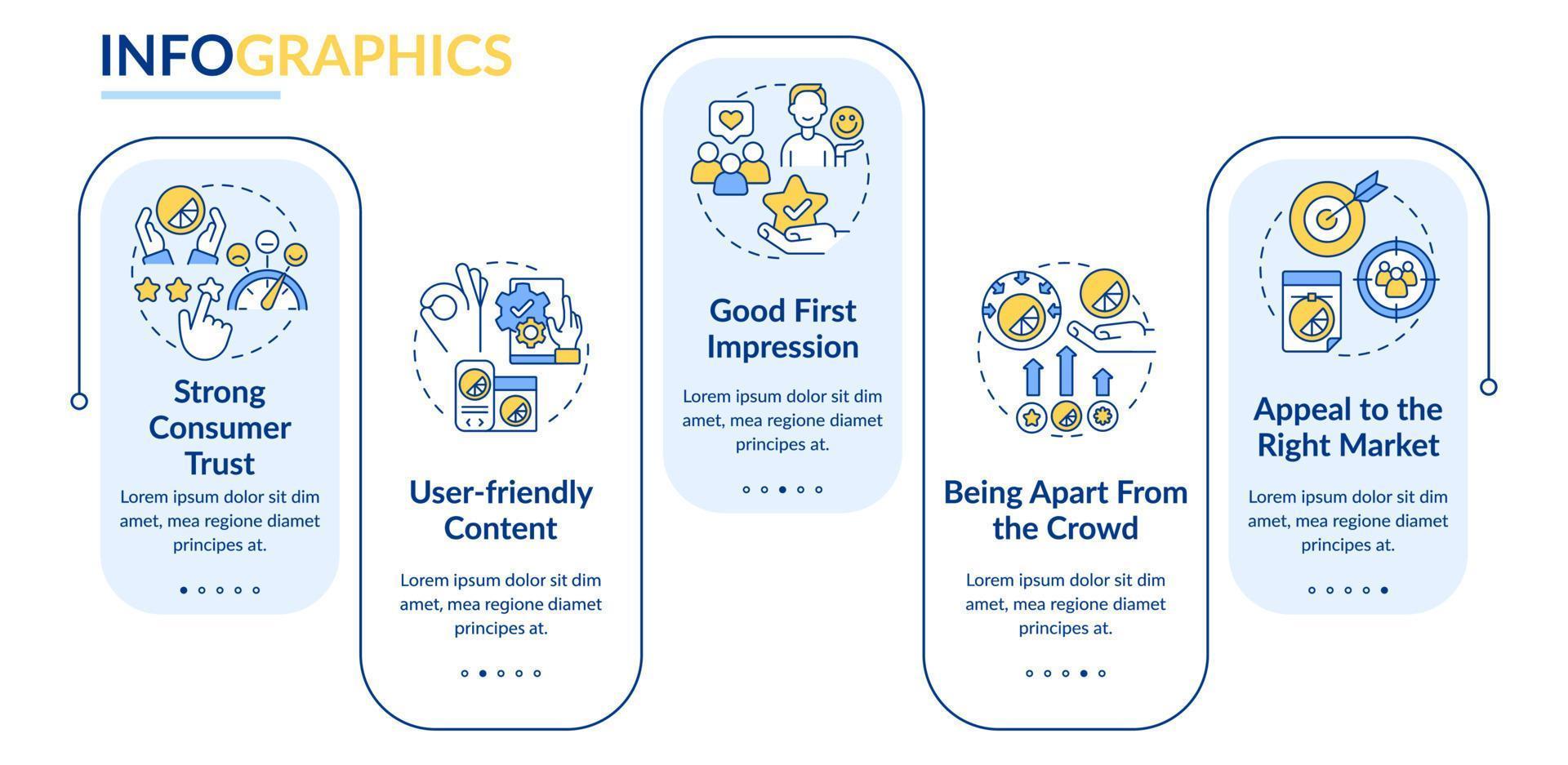 INFOGRAPHICS

Strong Consumer Trust

Lorem ipsum dolor sit dim amet, mea regione diamet principes at.

User-friendly Content

Lorem ipsum dolor sit dim amet, mea regione diamet principes at.

Good First Impression

Lorem ipsum dolor sit dim amet, mea regione diamet principes at.

Being Apart From the Crowd

Lorem ipsum dolor sit dim amet, mea regione diamet principes at.

Appeal to the Right Market

Lorem ipsum dolor sit dim amet, mea regione diamet principes at.